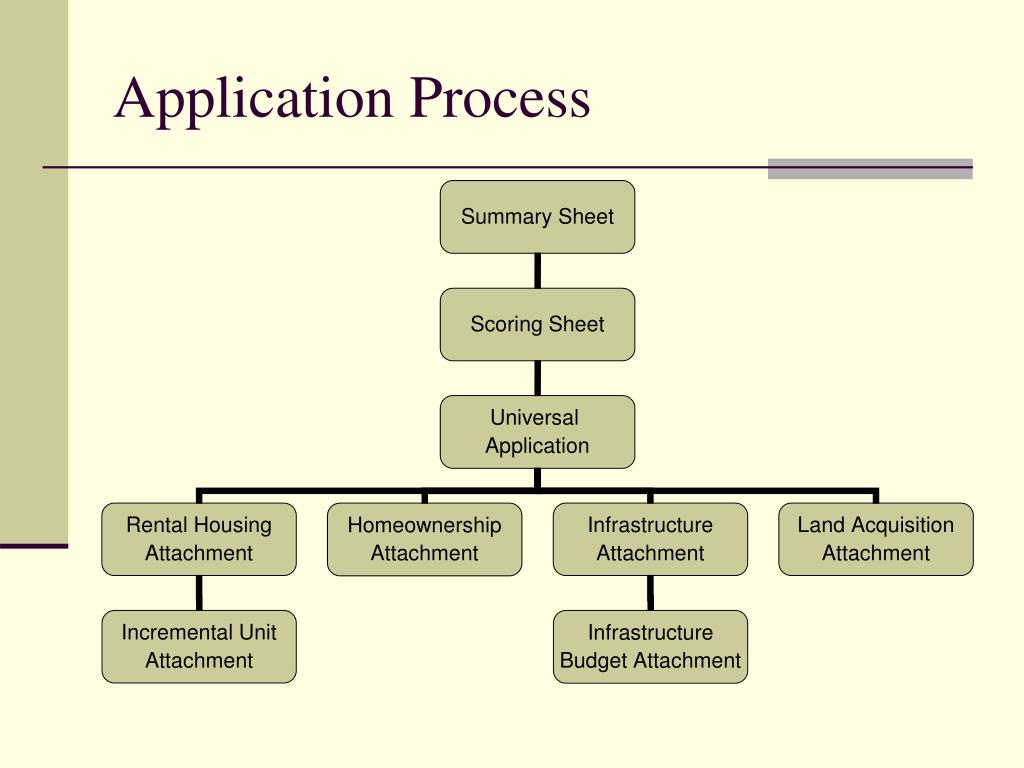 Application Process

Summary Sheet

Scoring Sheet

Universal Application

Rental Housing Attachment

Homeownership Attachment

Infrastructure Attachment

Land Acquisition Attachment

Incremental Unit Attachment

Infrastructure Budget Attachment